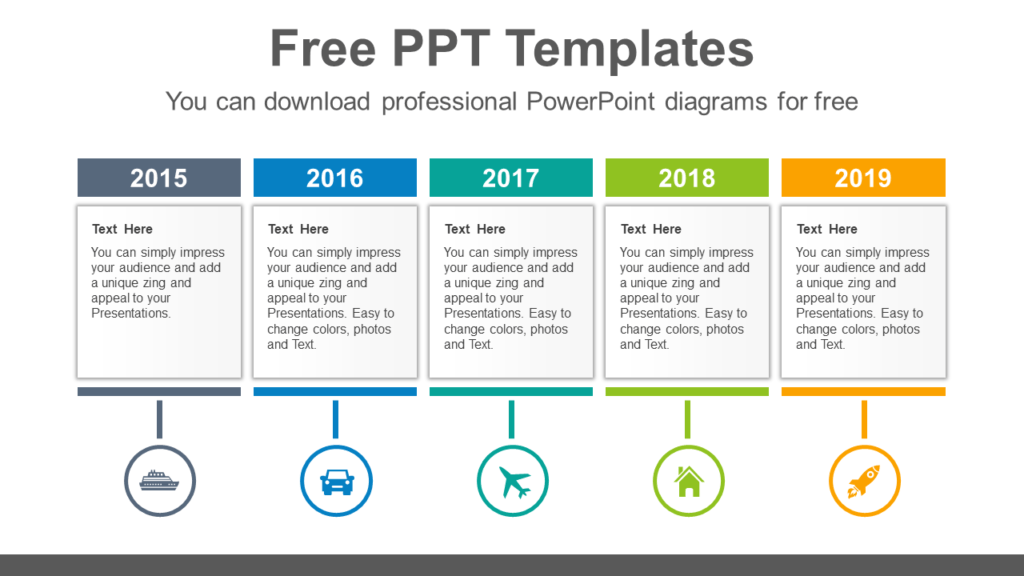 Free PPT Templates

You can download professional PowerPoint diagrams for free

2015

Text Here

You can simply impress your audience and add a unique zing and appeal to your Presentations.

2016

Text Here

You can simply impress your audience and add a unique zing and appeal to your Presentations. Easy to change colors, photos and Text.

2017

Text Here

You can simply impress your audience and add a unique zing and appeal to your Presentations. Easy to change colors, photos and Text.

2018

Text Here

You can simply impress your audience and add a unique zing and appeal to your Presentations. Easy to change colors, photos and Text.

2019

Text Here

You can simply impress your audience and add a unique zing and appeal to your Presentations. Easy to change colors, photos and Text.